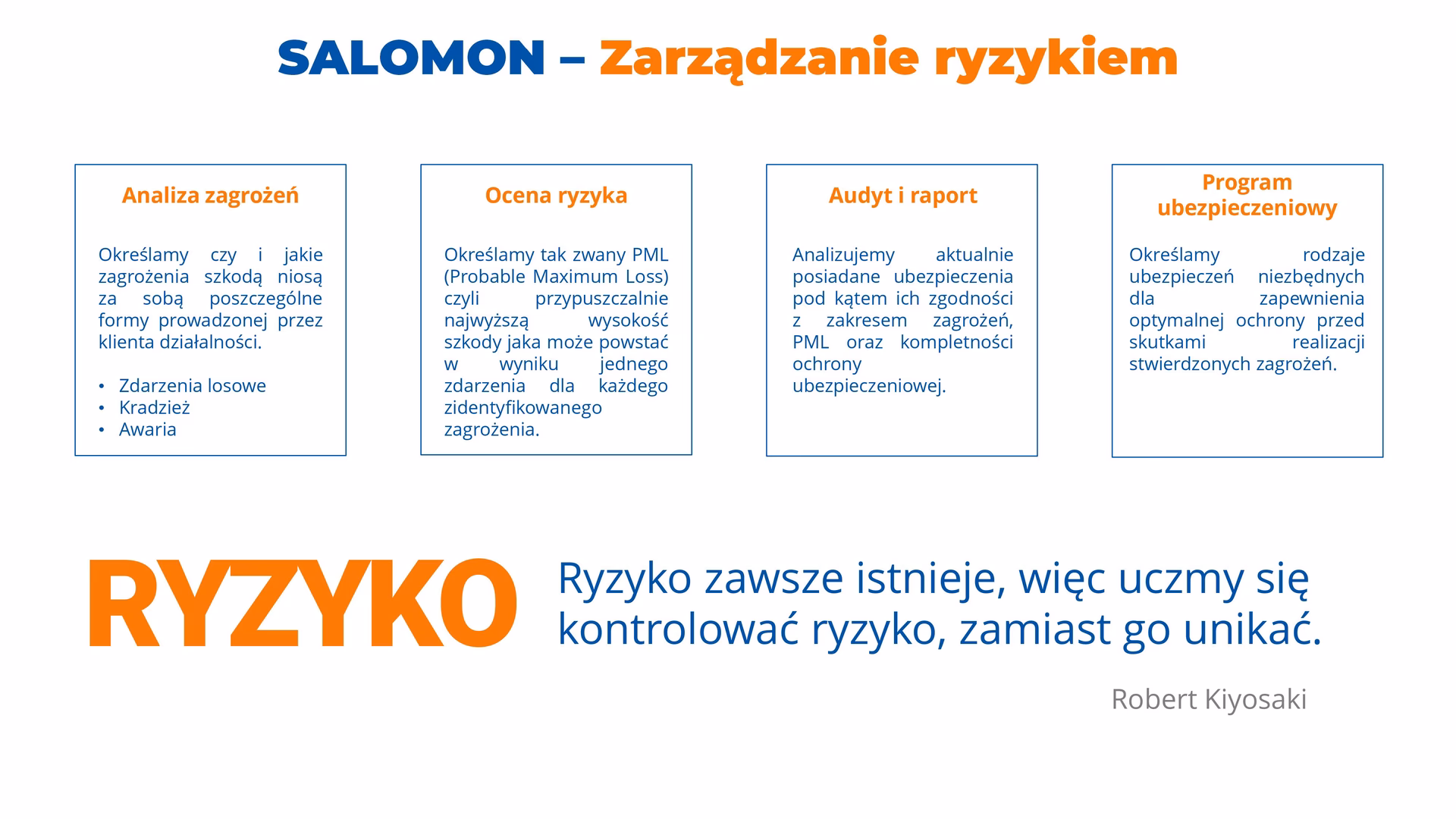 SALOMON – Zarządzanie ryzykiem

Analiza zagrożeń

Określamy czy i jakie zagrożenia szkodą niosą za sobą poszczególne formy prowadzonej przez klienta działalności.

• Zdarzenia losowe
• Kradzież
• Awaria

Ocena ryzyka

Określamy tak zwany PML (Probable Maximum Loss) czyli przypuszczalnie najwyższą wysokość szkody jaka może powstać w wyniku jednego zdarzenia dla każdego zidentyfikowanego zagrożenia.

Audyt i raport

Analizujemy aktualnie posiadane ubezpieczenia pod kątem ich zgodności z zakresem zagrożeń, PML oraz kompletności ochrony ubezpieczeniowej.

Program ubezpieczeniowy

Określamy rodzaje ubezpieczeń niezbędnych dla zapewnienia optymalnej ochrony przed skutkami realizacji stwierdzonych zagrożeń.

RYZYKO

Ryzyko zawsze istnieje, więc uczmy się kontrolować ryzyko, zamiast go unikać.

Robert Kiyosaki